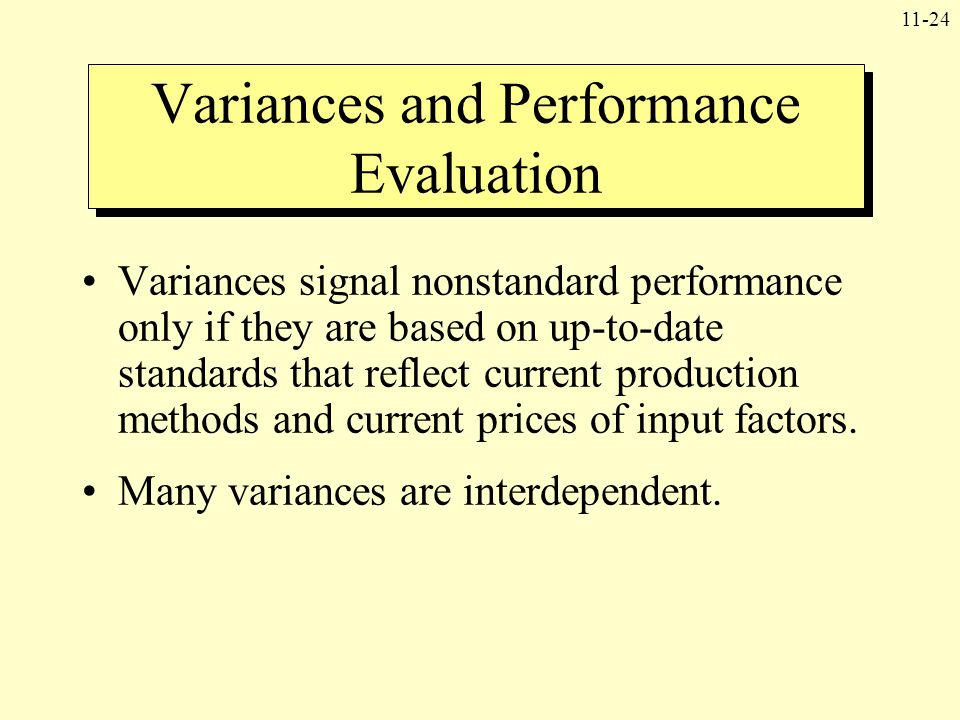 11-24

Variances and Performance Evaluation

• Variances signal nonstandard performance only if they are based on up-to-date standards that reflect current production methods and current prices of input factors.

• Many variances are interdependent.